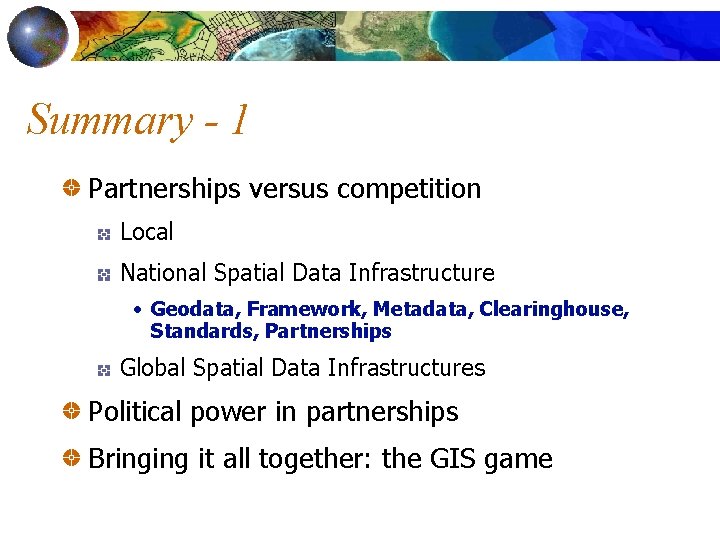 Summary - 1

Partnerships versus competition

Local

National Spatial Data Infrastructure

• Geodata, Framework, Metadata, Clearinghouse, Standards, Partnerships

Global Spatial Data Infrastructures

Political power in partnerships

Bringing it all together: the GIS game